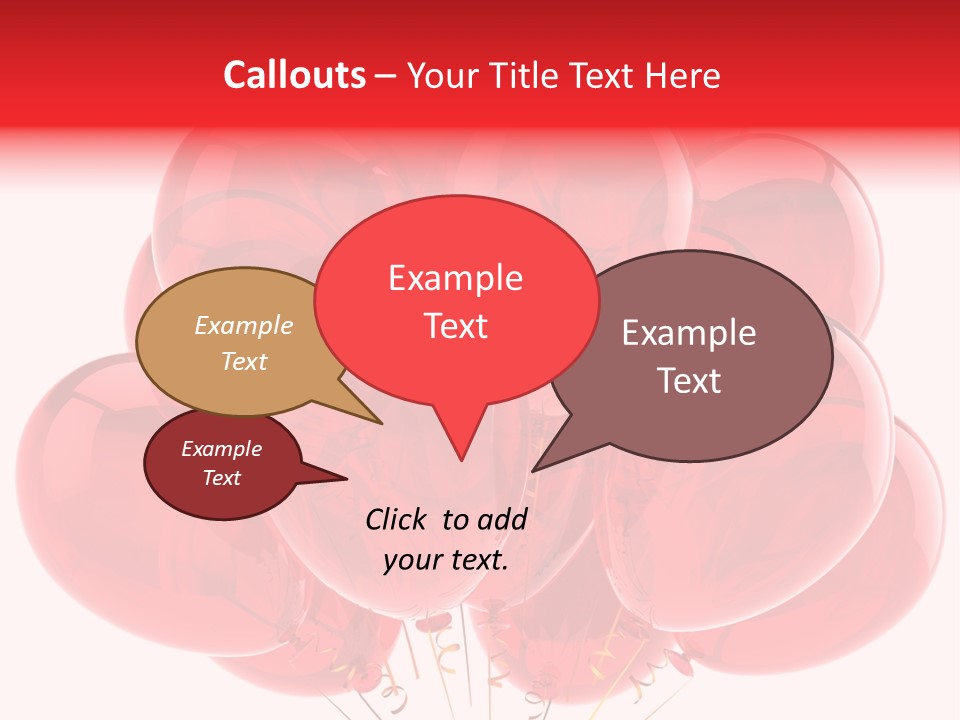 Callouts – Your Title Text Here

Example Text

Example Text

Example Text

Example Text

Click to add your text.